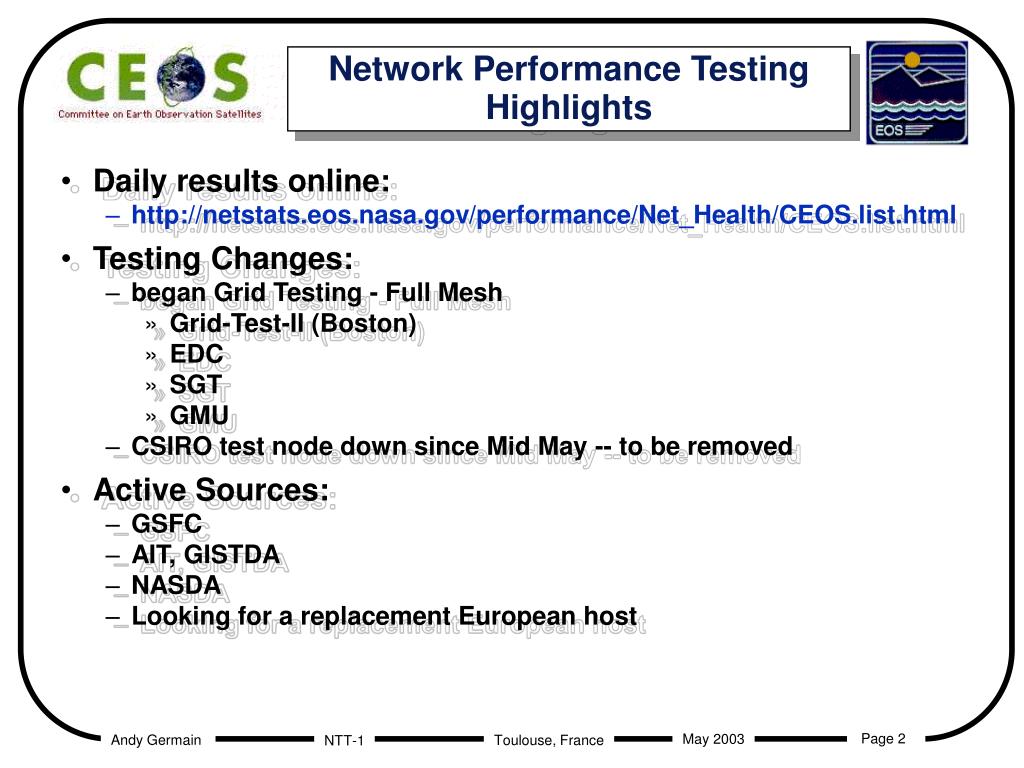 CEOS
Committee on Earth Observation Satellites

Network Performance Testing Highlights

EOS

• Daily results online:
– http://netstats.eos.nasa.gov/performance/Net_Health/CEOS.list.html
• Testing Changes:
– began Grid Testing - Full Mesh
» Grid-Test-II (Boston)
» EDC
» SGT
» GMU
– CSIRO test node down since Mid May -- to be removed
• Active Sources:
– GSFC
– AIT, GISTDA
– NASDA
– Looking for a replacement European host

Andy Germain NTT-1 Toulouse, France May 2003 Page 2